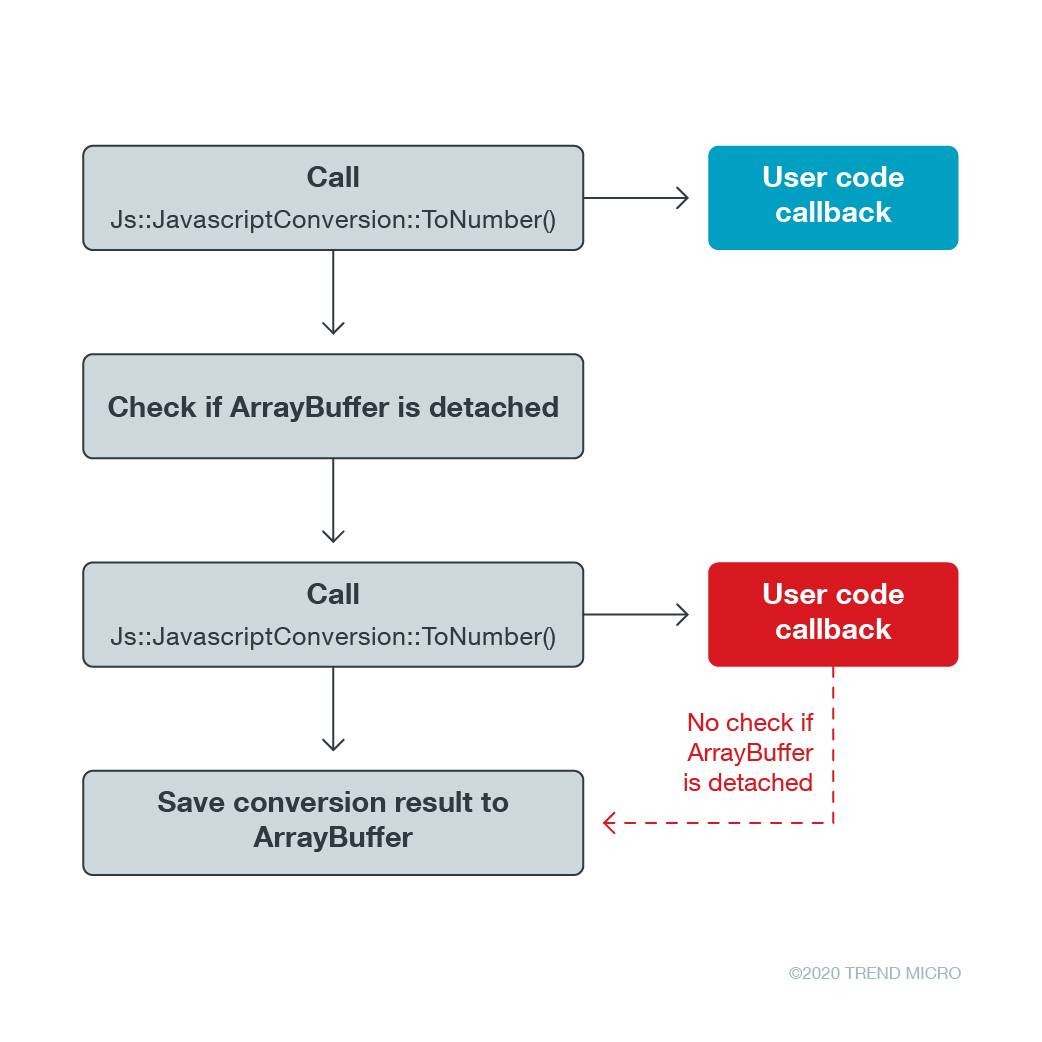 Call
Js::JavascriptConversion::ToNumber()

User code callback

Check if ArrayBuffer is detached

Call
Js::JavascriptConversion::ToNumber()

User code callback

No check if ArrayBuffer is detached

Save conversion result to ArrayBuffer

©2020 TREND MICRO